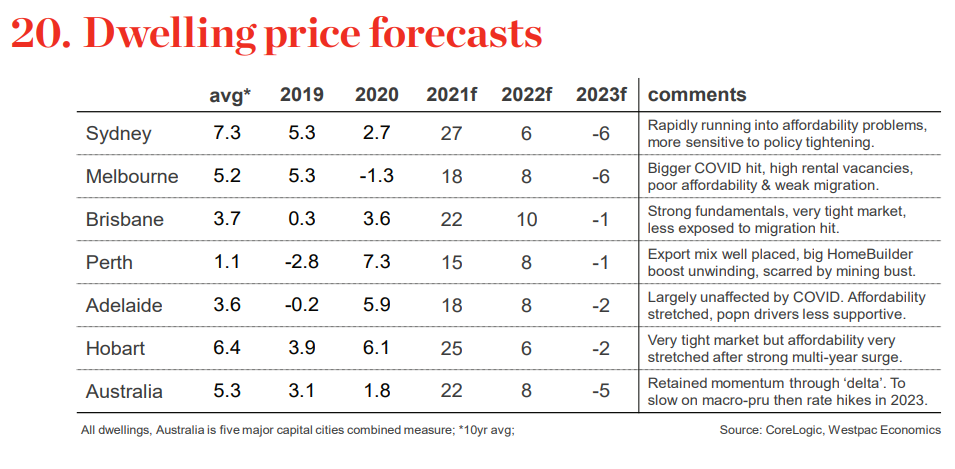 20. Dwelling price forecasts

| | avg* | 2019 | 2020 | 2021f | 2022f | 2023f | comments |
|---|---|---|---|---|---|---|---|
| Sydney | 7.3 | 5.3 | 2.7 | 27 | 6 | -6 | Rapidly running into affordability problems, more sensitive to policy tightening. |
| Melbourne | 5.2 | 5.3 | -1.3 | 18 | 8 | -6 | Bigger COVID hit, high rental vacancies, poor affordability & weak migration. |
| Brisbane | 3.7 | 0.3 | 3.6 | 22 | 10 | -1 | Strong fundamentals, very tight market, less exposed to migration hit. |
| Perth | 1.1 | -2.8 | 7.3 | 15 | 8 | -1 | Export mix well placed, big HomeBuilder boost unwinding, scarred by mining bust. |
| Adelaide | 3.6 | -0.2 | 5.9 | 18 | 8 | -2 | Largely unaffected by COVID. Affordability stretched, popn drivers less supportive. |
| Hobart | 6.4 | 3.9 | 6.1 | 25 | 6 | -2 | Very tight market but affordability very stretched after strong multi-year surge. |
| Australia | 5.3 | 3.1 | 1.8 | 22 | 8 | -5 | Retained momentum through 'delta'. To slow on macro-pru then rate hikes in 2023. |

All dwellings, Australia is five major capital cities combined measure; *10yr avg;

Source: CoreLogic, Westpac Economics